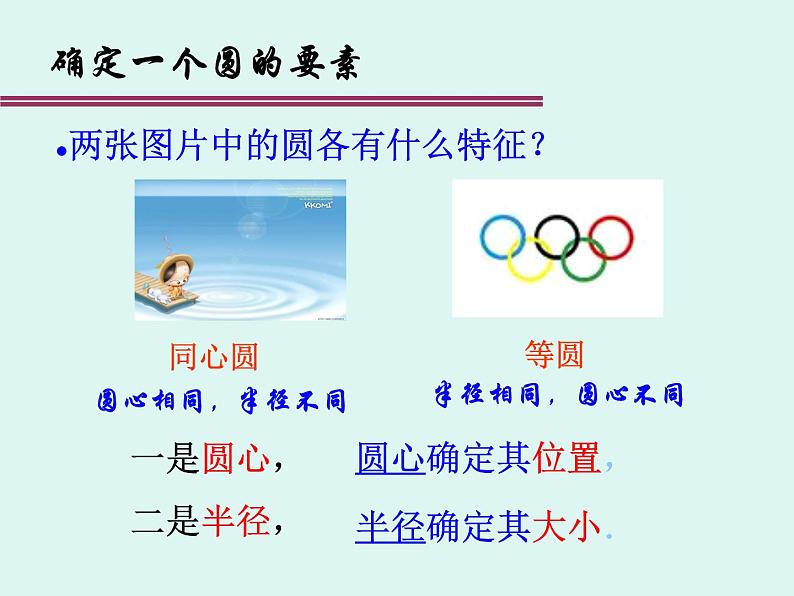 确定一个圆的要素

●两张图片中的圆各有什么特征？

KKOMI

同心圆

圆心相同，半径不同

等圆

半径相同，圆心不同

一是圆心，　圆心确定其位置，

二是半径，　半径确定其大小.